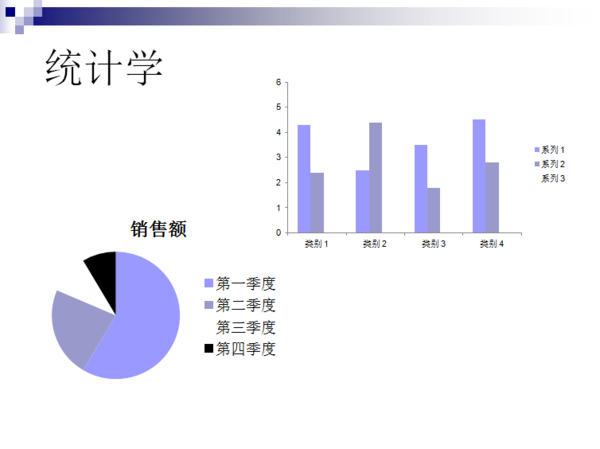 统计学

6
5
4
3
2
1
0

类别 1
类别 2
类别 3
类别 4

系列 1
系列 2
系列 3

销售额

第一季度
第二季度
第三季度
第四季度